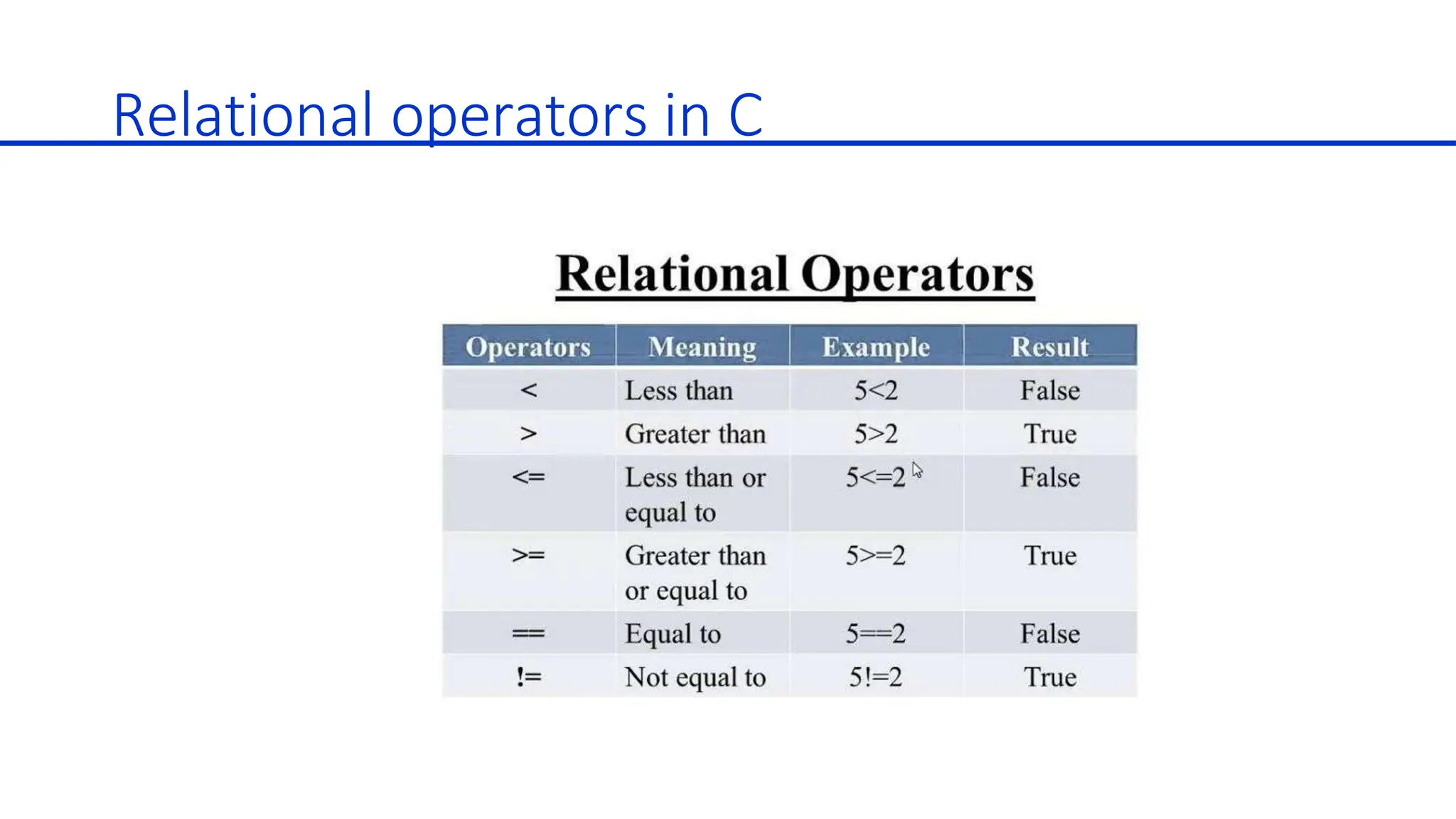 Relational operators in C

Relational Operators

| Operators | Meaning | Example | Result |
|---|---|---|---|
| < | Less than | 5<2 | False |
| > | Greater than | 5>2 | True |
| <= | Less than or equal to | 5<=2 | False |
| >= | Greater than or equal to | 5>=2 | True |
| == | Equal to | 5==2 | False |
| != | Not equal to | 5!=2 | True |